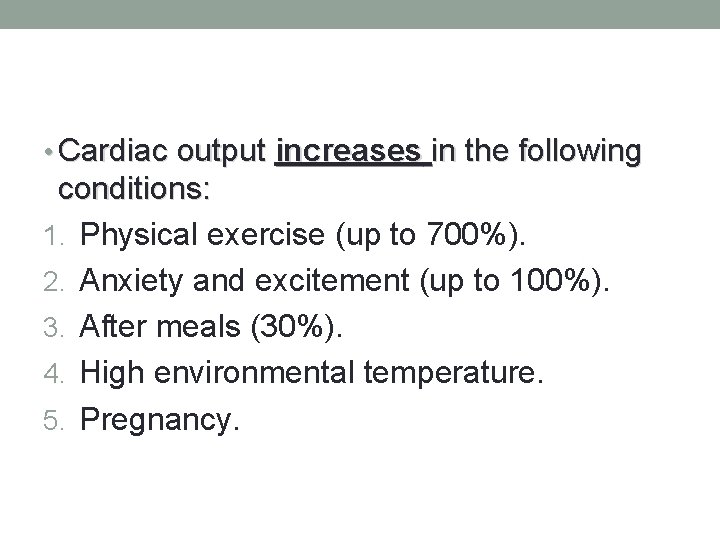 • Cardiac output increases in the following conditions:

1. Physical exercise (up to 700%).
2. Anxiety and excitement (up to 100%).
3. After meals (30%).
4. High environmental temperature.
5. Pregnancy.